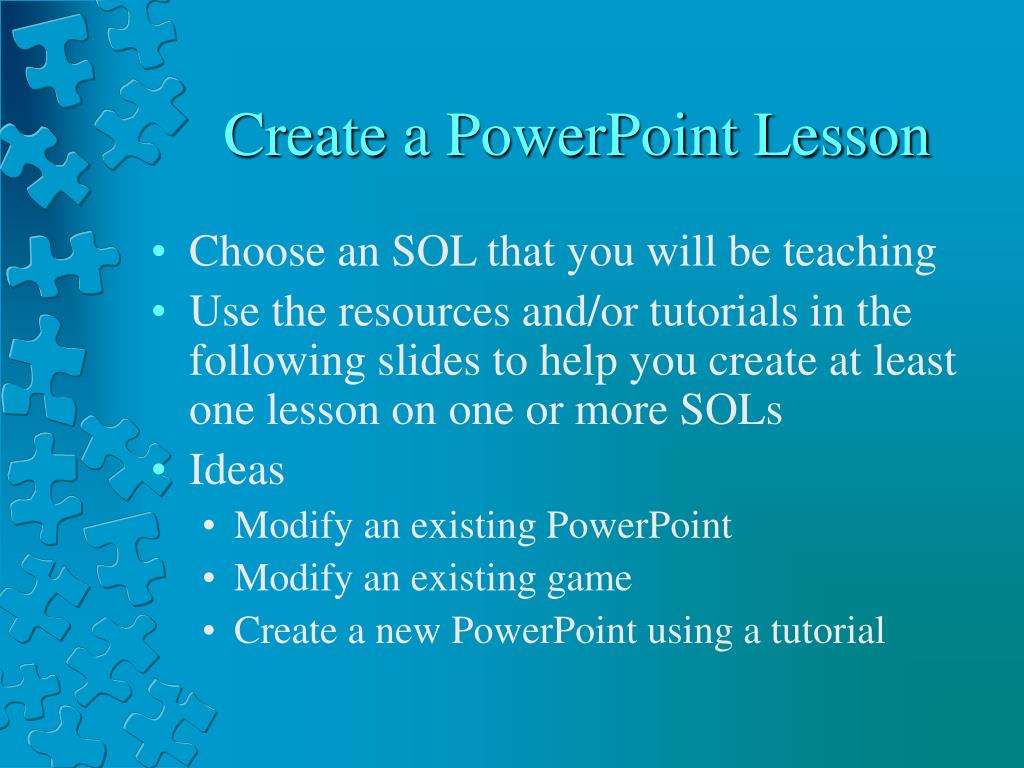 Create a PowerPoint Lesson

• Choose an SOL that you will be teaching
• Use the resources and/or tutorials in the following slides to help you create at least one lesson on one or more SOLs
• Ideas
  • Modify an existing PowerPoint
  • Modify an existing game
  • Create a new PowerPoint using a tutorial